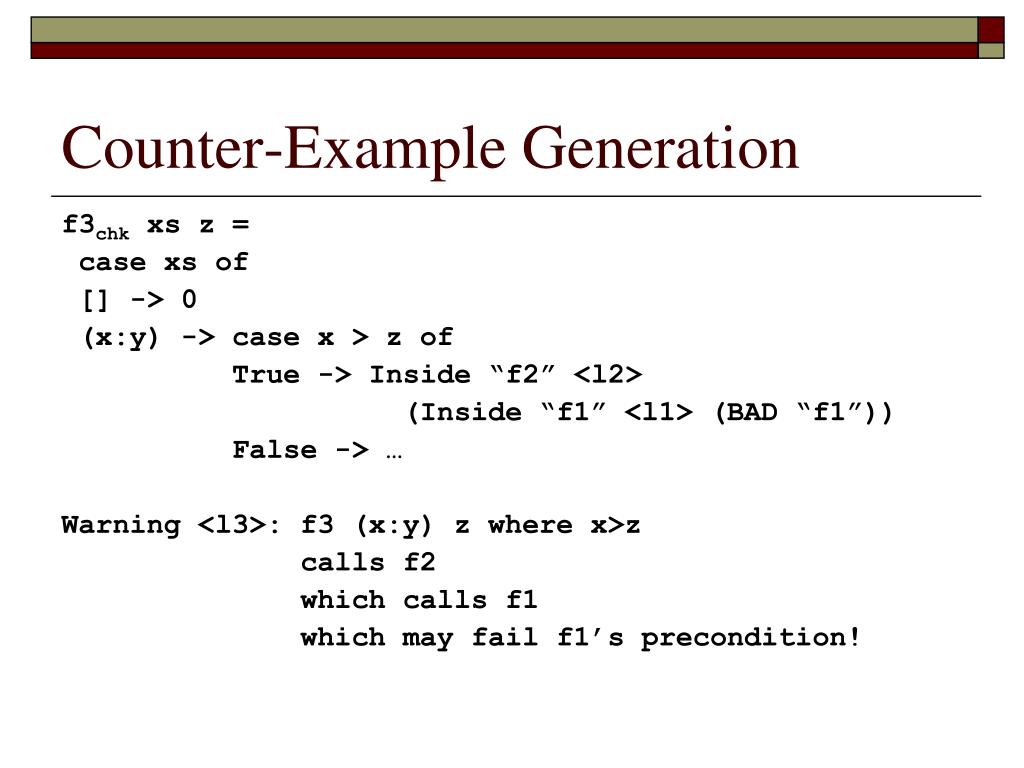 Counter-Example Generation

f3$_{chk}$ xs z =
case xs of
[] -> 0
(x:y) -> case x > z of
True -> Inside “f2” <l2>
(Inside “f1” <l1> (BAD “f1”))
False -> …

Warning <l3>: f3 (x:y) z where x>z
calls f2
which calls f1
which may fail f1’s precondition!